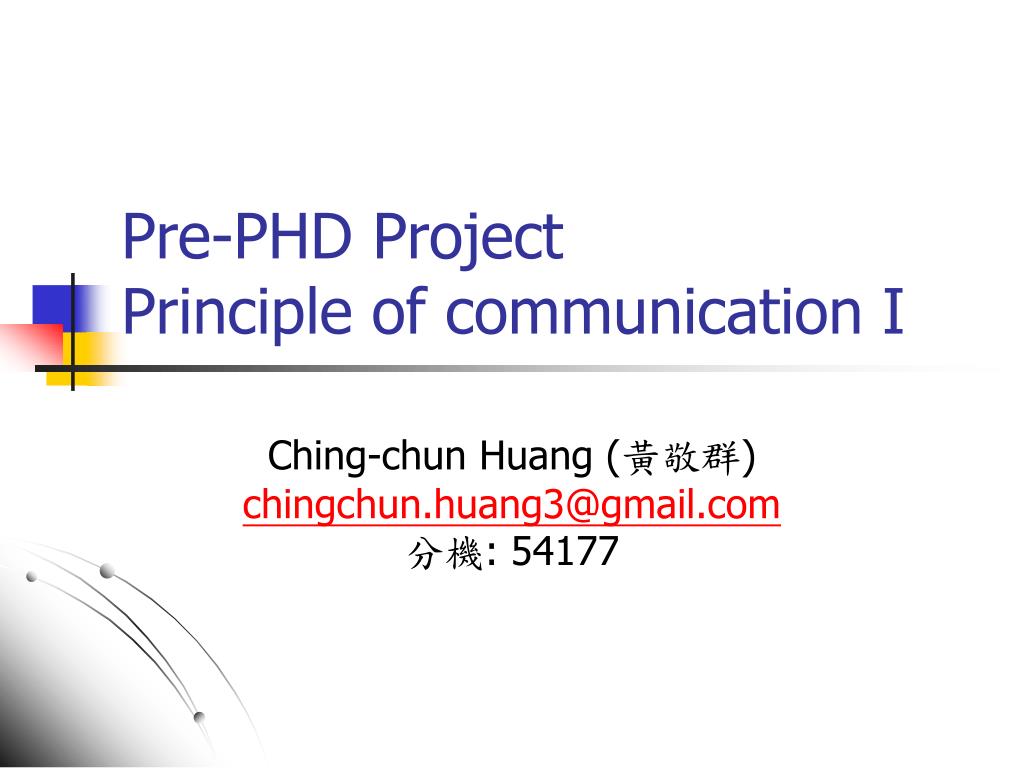 Pre-PHD Project
Principle of communication I

Ching-chun Huang (黃敬群)
chingchun.huang3@gmail.com
分機: 54177